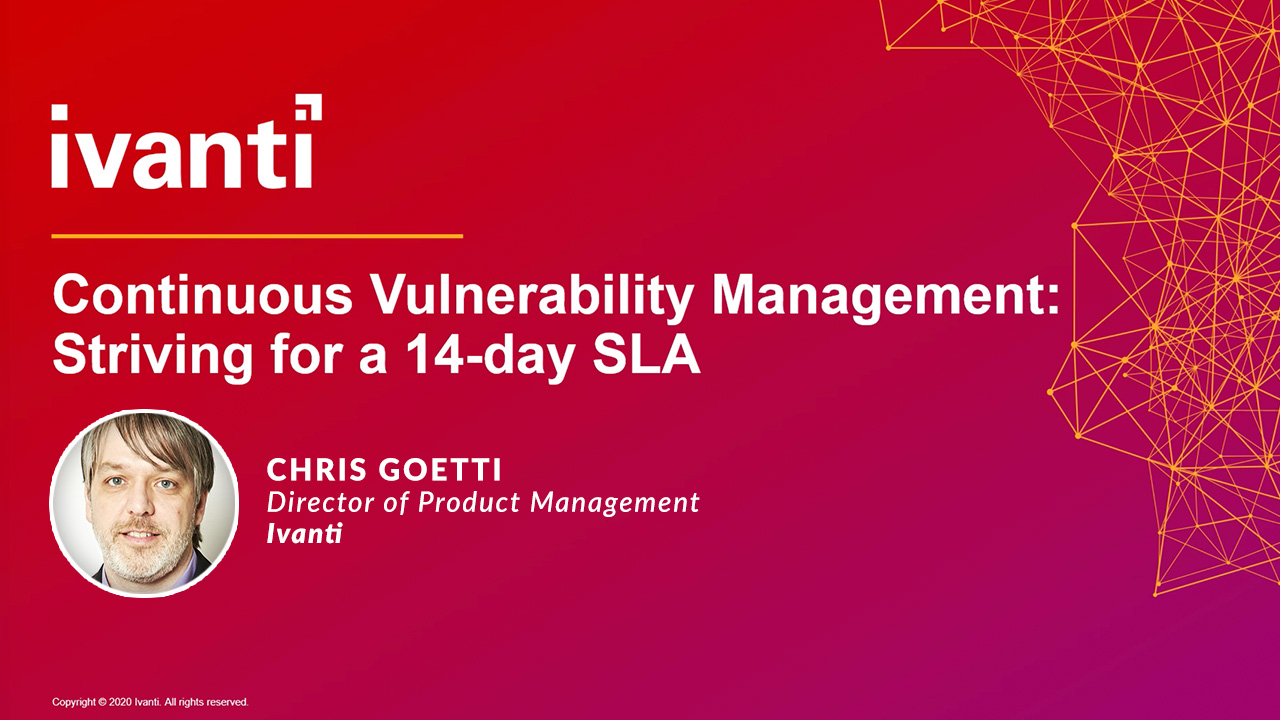 ivanti

Continuous Vulnerability Management: Striving for a 14-day SLA

CHRIS GOETTI
Director of Product Management
Ivanti

Copyright © 2020 Ivanti. All rights reserved.